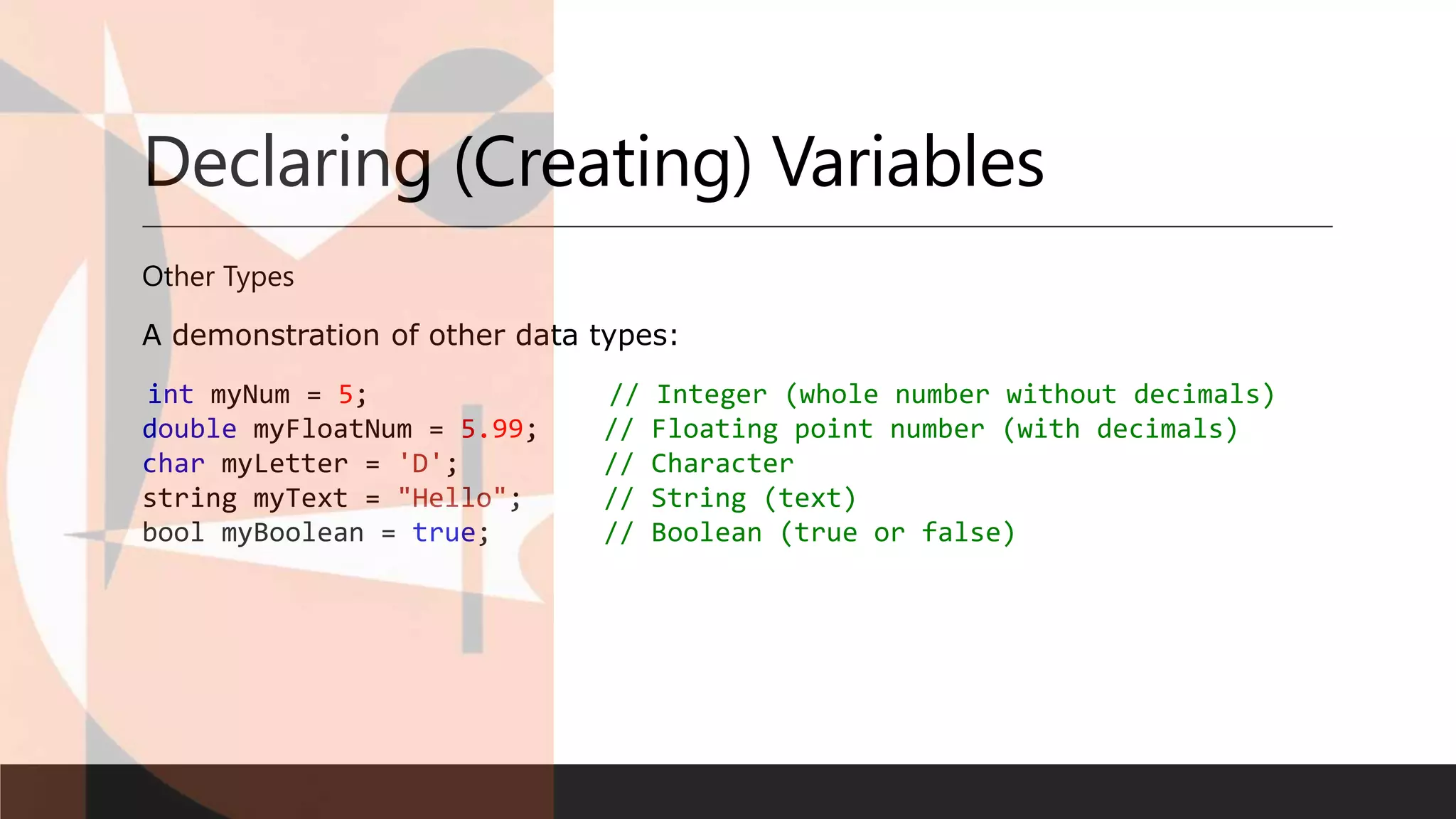 Declaring (Creating) Variables

Other Types

A demonstration of other data types:

int myNum = 5; // Integer (whole number without decimals)
double myFloatNum = 5.99; // Floating point number (with decimals)
char myLetter = 'D'; // Character
string myText = "Hello"; // String (text)
bool myBoolean = true; // Boolean (true or false)